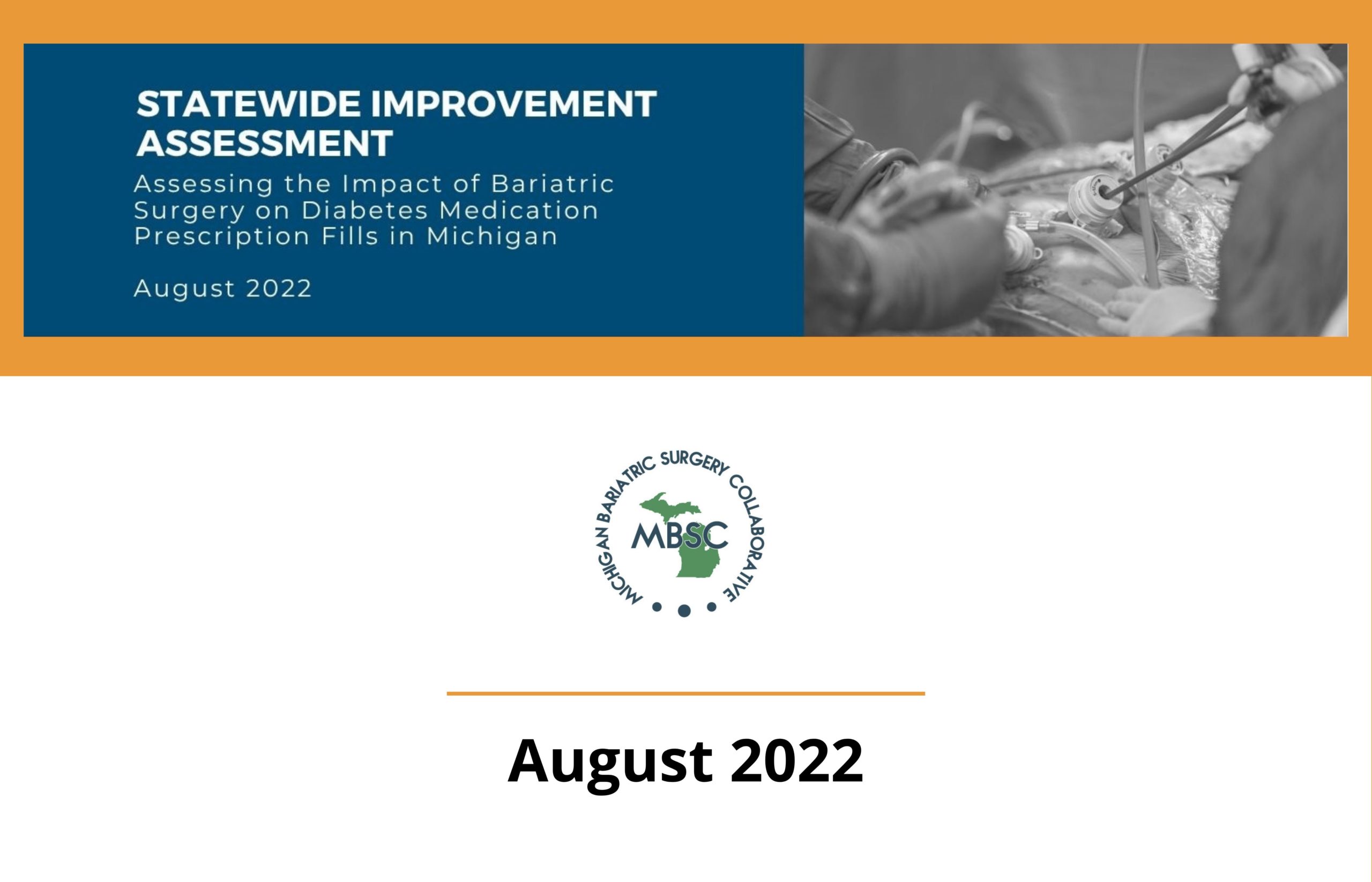 STATEWIDE IMPROVEMENT ASSESSMENT

Assessing the Impact of Bariatric Surgery on Diabetes Medication Prescription Fills in Michigan

August 2022

MICHIGAN BARIATRIC SURGERY COLLABORATIVE

MBSC

August 2022